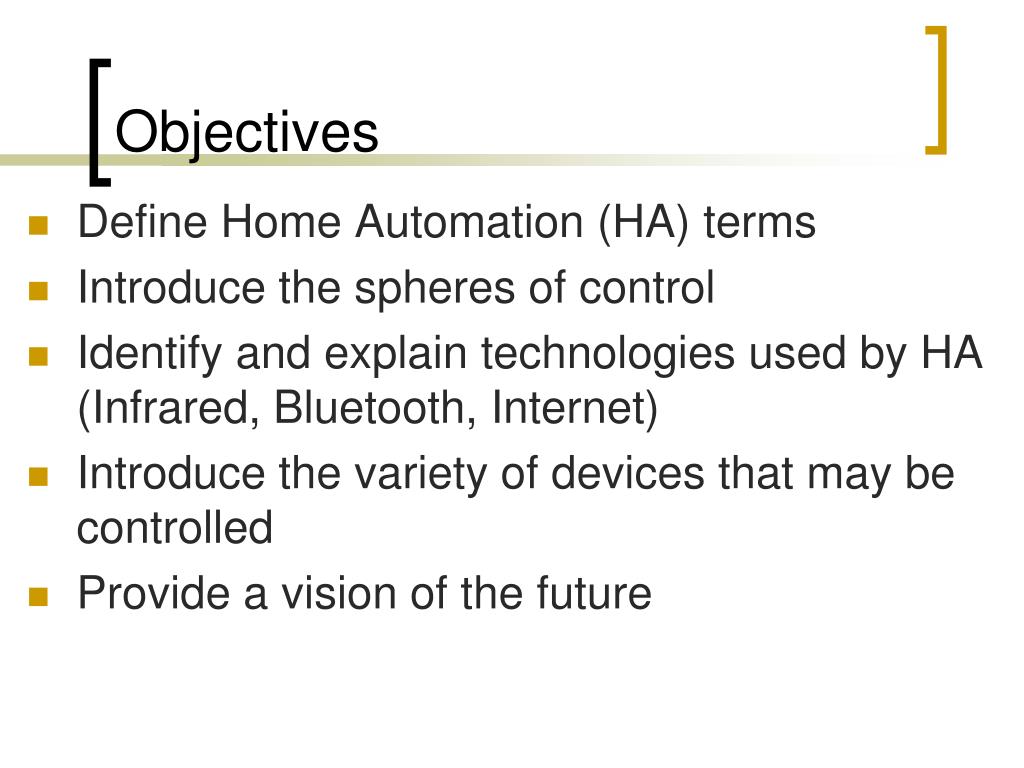 Objectives

- Define Home Automation (HA) terms
- Introduce the spheres of control
- Identify and explain technologies used by HA (Infrared, Bluetooth, Internet)
- Introduce the variety of devices that may be controlled
- Provide a vision of the future